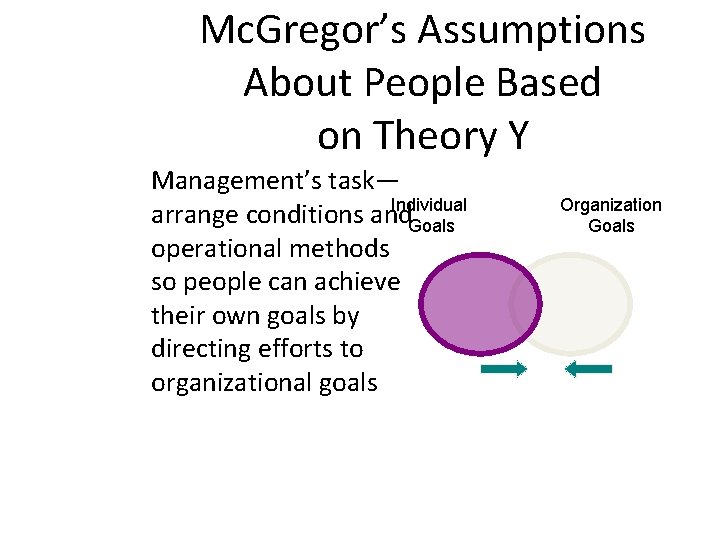 McGregor's Assumptions About People Based on Theory Y

Management's task—arrange conditions and operational methods so people can achieve their own goals by directing efforts to organizational goals

Individual Goals

Organization Goals